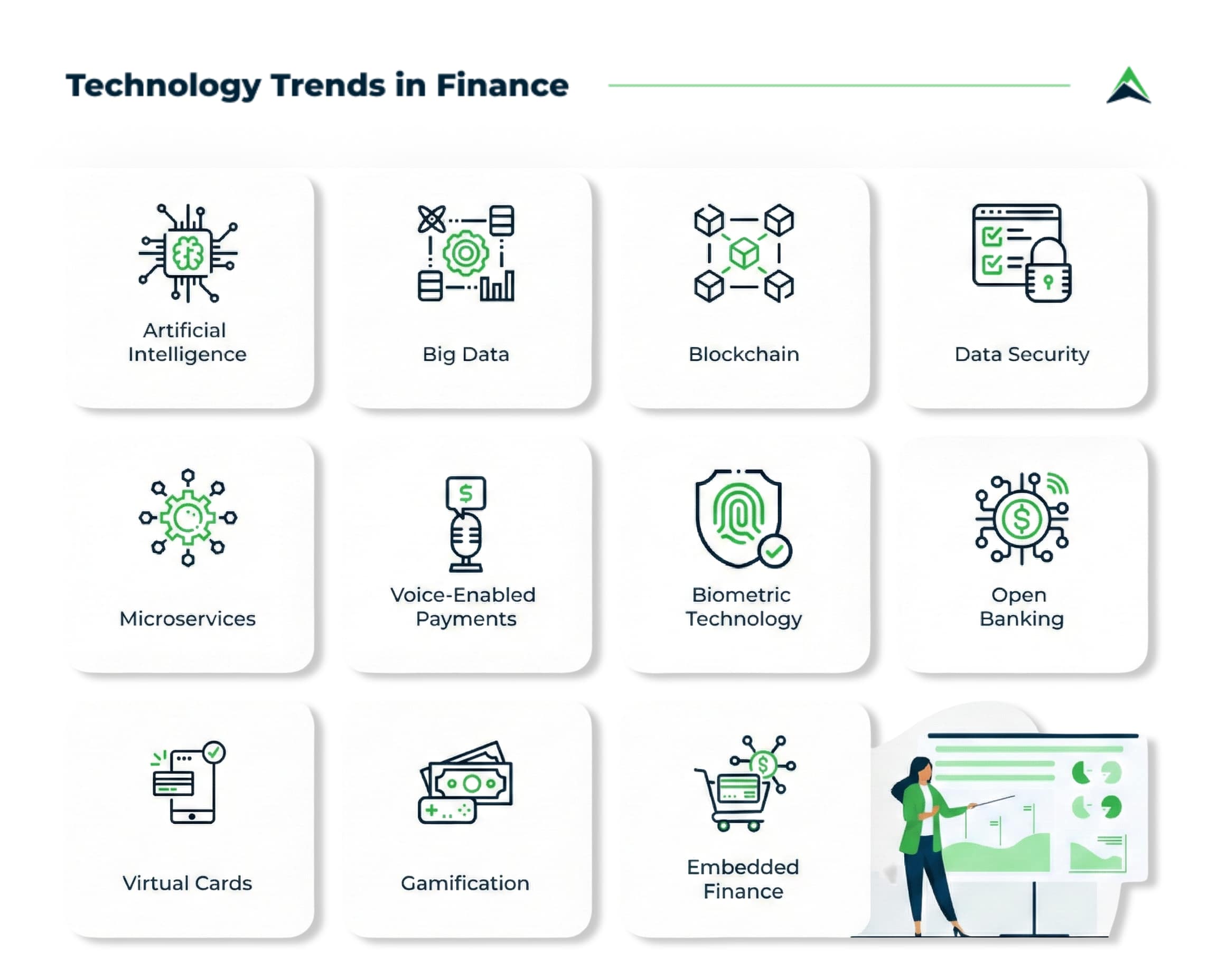 Technology Trends in Finance

Artificial Intelligence

Big Data

Blockchain

Data Security

Microservices

Voice-Enabled Payments

Biometric Technology

Open Banking

Virtual Cards

Gamification

Embedded Finance